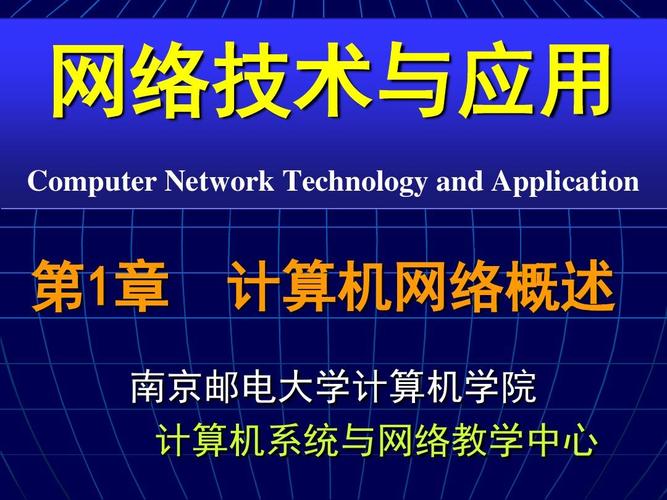 网络技术与应用

Computer Network Technology and Application

第1章　计算机网络概述

南京邮电大学计算机学院

计算机系统与网络教学中心